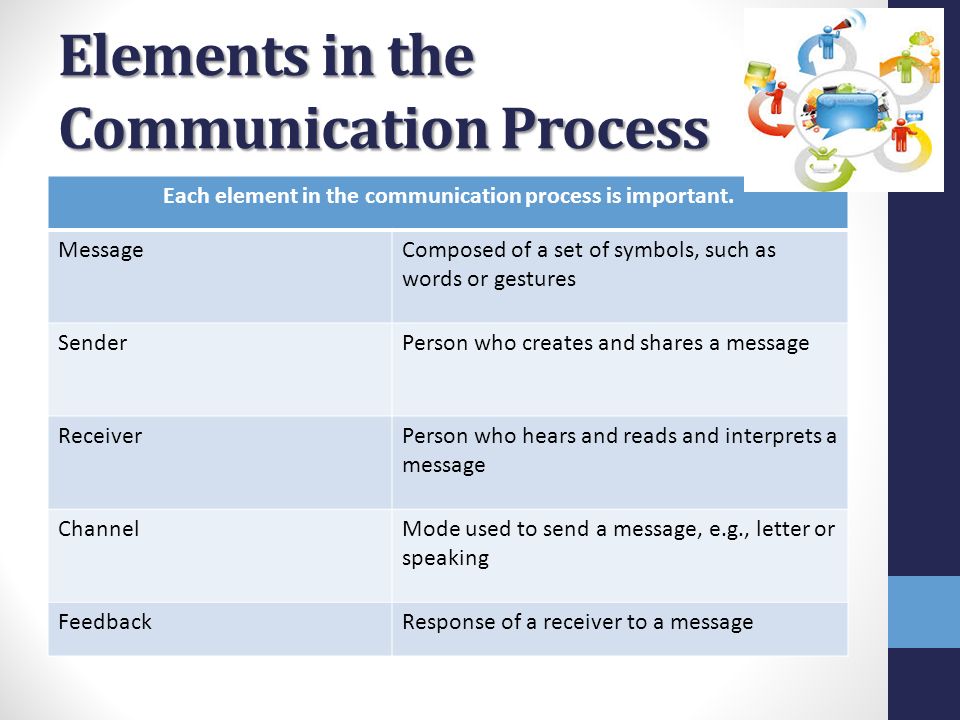 Elements in the Communication Process

| Each element in the communication process is important. | |
|---|---|
| Message | Composed of a set of symbols, such as words or gestures |
| Sender | Person who creates and shares a message |
| Receiver | Person who hears and reads and interprets a message |
| Channel | Mode used to send a message, e.g., letter or speaking |
| Feedback | Response of a receiver to a message |